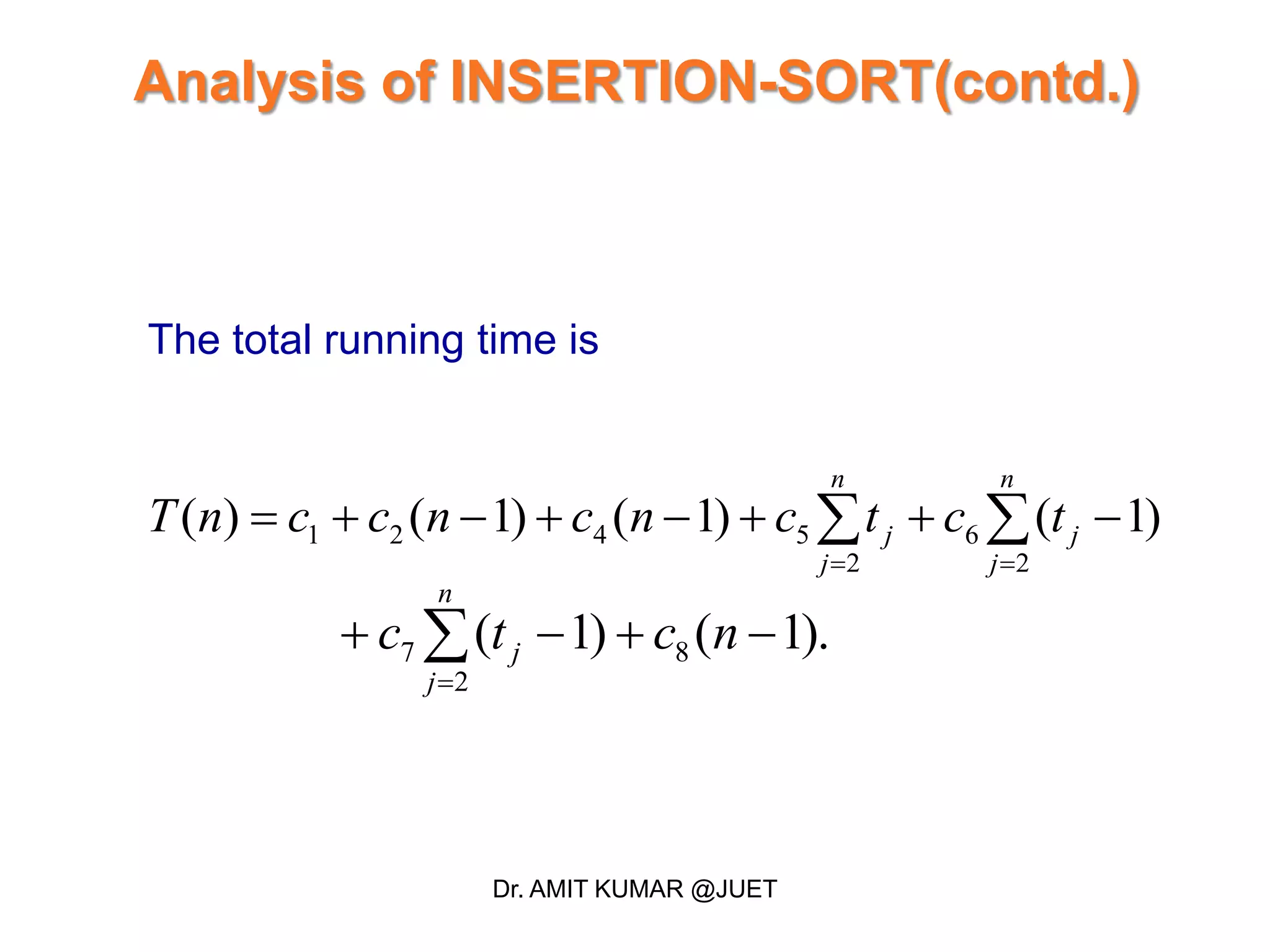 Analysis of INSERTION-SORT(contd.)

The total running time is

$T(n) = c_1 + c_2(n-1) + c_4(n-1) + c_5\sum_{j=2}^{n} t_j + c_6\sum_{j=2}^{n}(t_j - 1)$
$+ c_7\sum_{j=2}^{n}(t_j - 1) + c_8(n-1).$

Dr. AMIT KUMAR @JUET